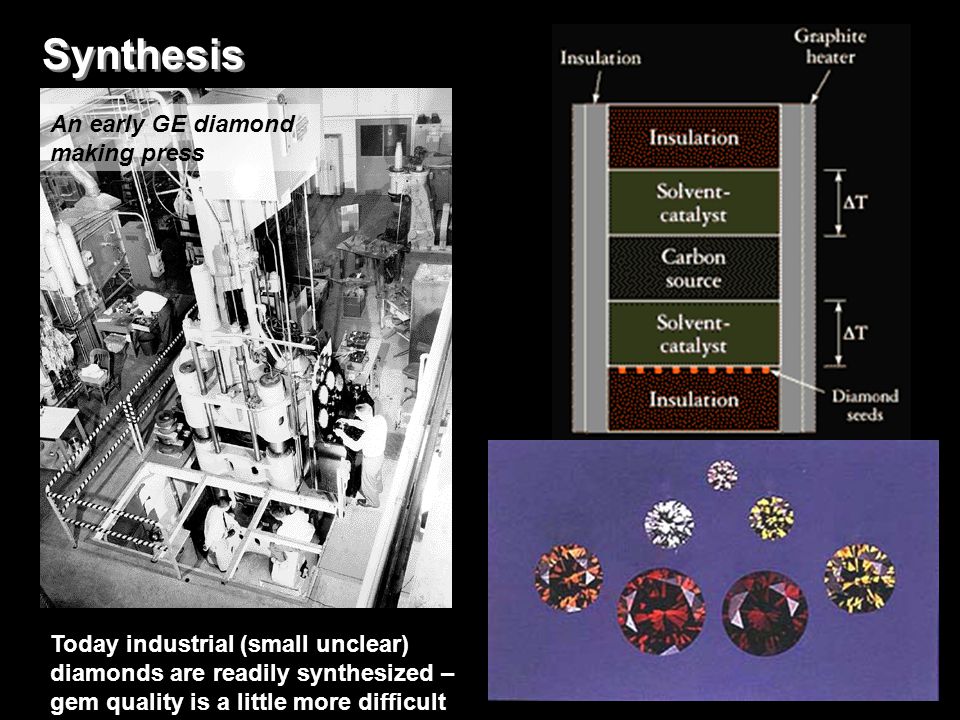 Synthesis

An early GE diamond making press

Insulation

Graphite heater

Insulation

Solvent-catalyst

$\Delta T$

Carbon source

Solvent-catalyst

$\Delta T$

Insulation

Diamond seeds

Today industrial (small unclear) diamonds are readily synthesized – gem quality is a little more difficult